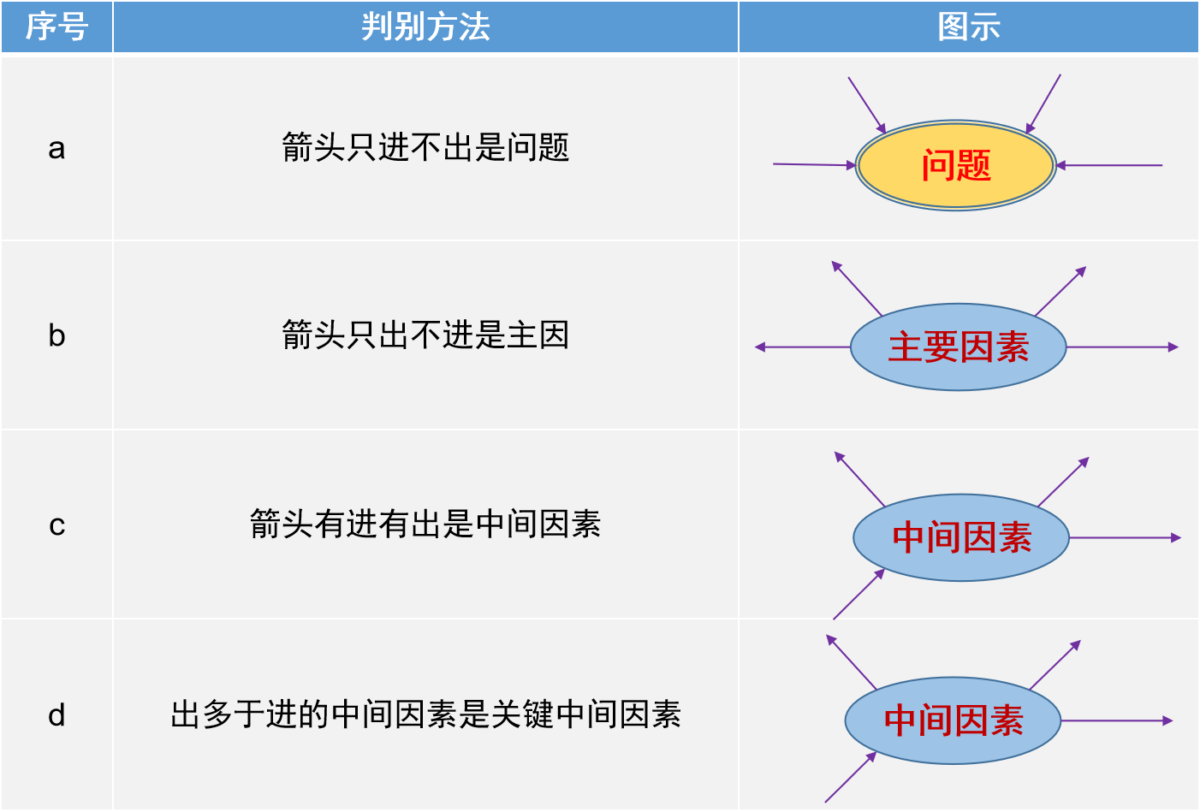 | 序号 | 判别方法 | 图示 |
|---|---|---|
| a | 箭头只进不出是问题 | 问题 |
| b | 箭头只出不进是主因 | 主要因素 |
| c | 箭头有进有出是中间因素 | 中间因素 |
| d | 出多于进的中间因素是关键中间因素 | 中间因素 |